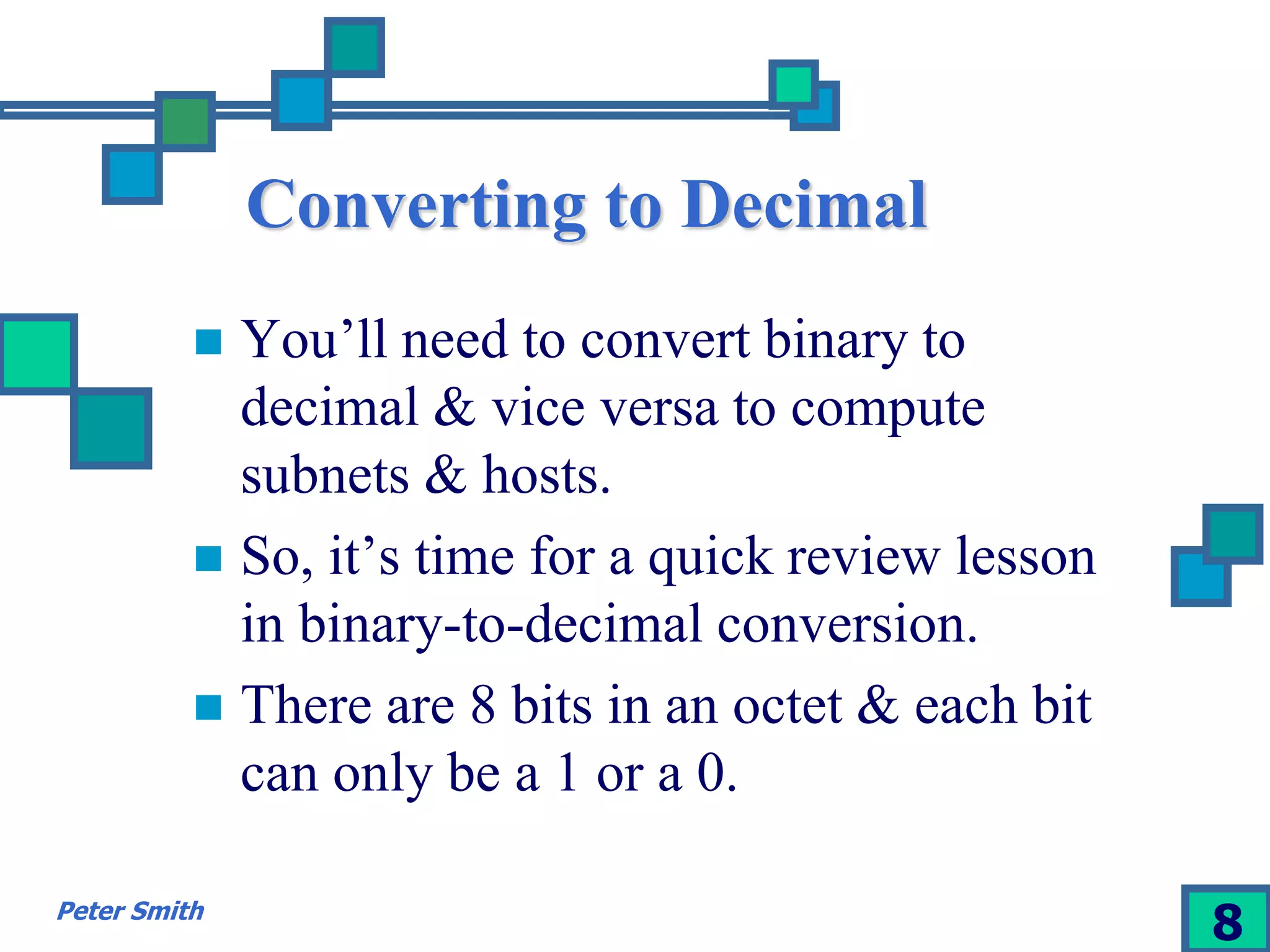 Converting to Decimal

You’ll need to convert binary to decimal & vice versa to compute subnets & hosts.

So, it’s time for a quick review lesson in binary-to-decimal conversion.

There are 8 bits in an octet & each bit can only be a 1 or a 0.

Peter Smith

8